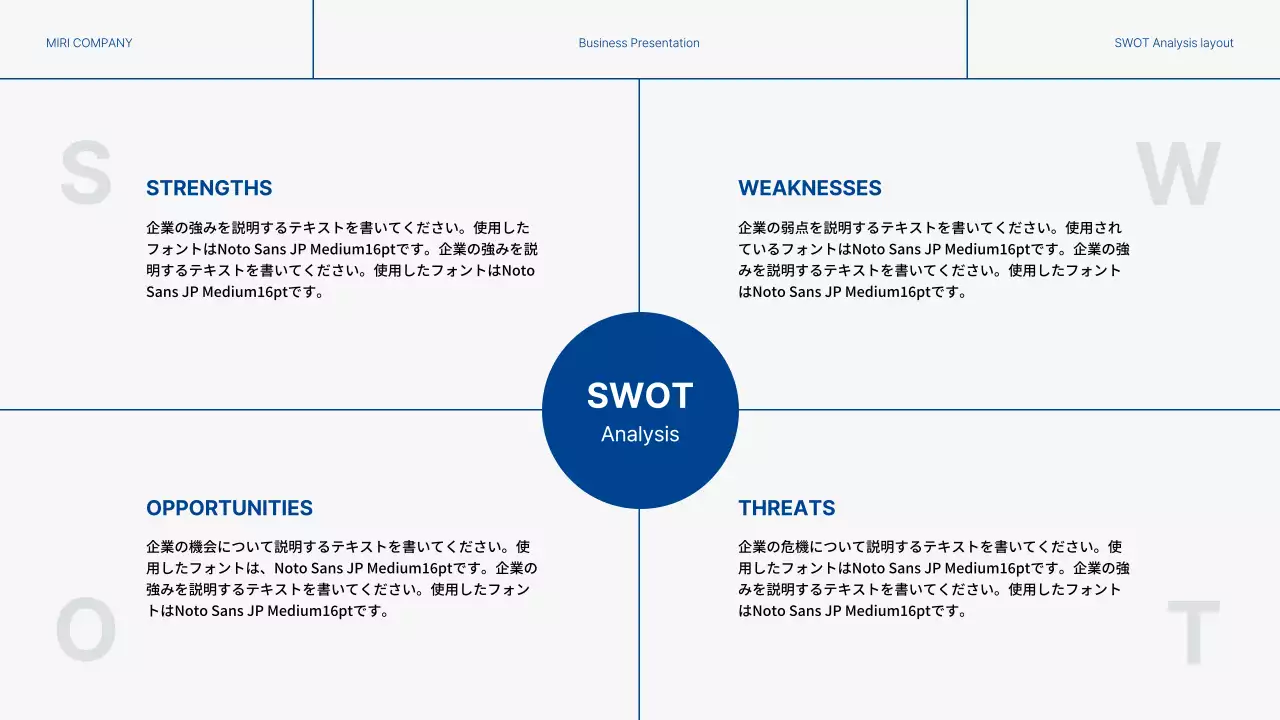 MIRI COMPANY

Business Presentation

SWOT Analysis layout

S

STRENGTHS

企業の強みを説明するテキストを書いてください。使用したフォントはNoto Sans JP Medium16ptです。企業の強みを説明するテキストを書いてください。使用したフォントはNoto Sans JP Medium16ptです。

W

WEAKNESSES

企業の弱点を説明するテキストを書いてください。使用されているフォントはNoto Sans JP Medium16ptです。企業の強みを説明するテキストを書いてください。使用したフォントはNoto Sans JP Medium16ptです。

SWOT
Analysis

OPPORTUNITIES

企業の機会について説明するテキストを書いてください。使用したフォントは、Noto Sans JP Medium16ptです。企業の強みを説明するテキストを書いてください。使用したフォントはNoto Sans JP Medium16ptです。

O

THREATS

企業の危機について説明するテキストを書いてください。使用したフォントはNoto Sans JP Medium16ptです。企業の強みを説明するテキストを書いてください。使用したフォントはNoto Sans JP Medium16ptです。

T